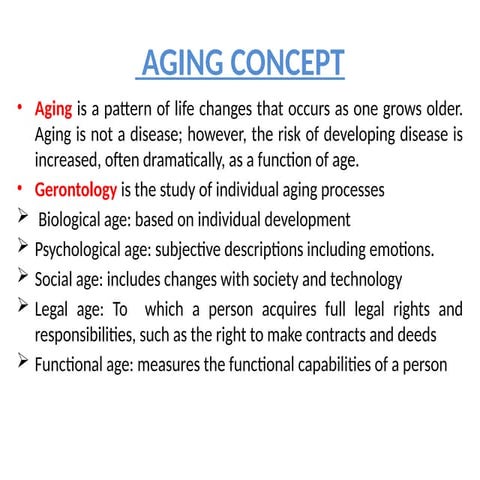 AGING CONCEPT

• Aging is a pattern of life changes that occurs as one grows older. Aging is not a disease; however, the risk of developing disease is increased, often dramatically, as a function of age.
• Gerontology is the study of individual aging processes
➢ Biological age: based on individual development
➢ Psychological age: subjective descriptions including emotions.
➢ Social age: includes changes with society and technology
➢ Legal age: To which a person acquires full legal rights and responsibilities, such as the right to make contracts and deeds
➢ Functional age: measures the functional capabilities of a person